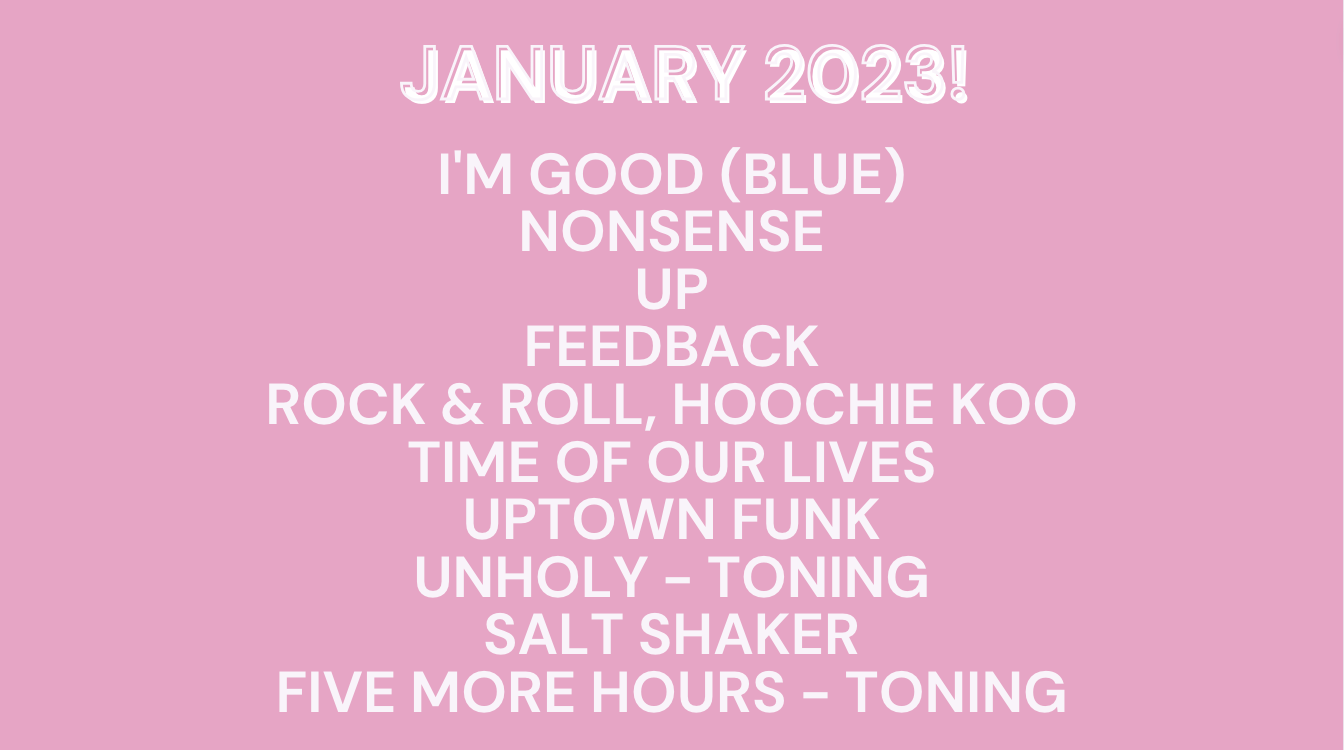 JANUARY 2023!

I'M GOOD (BLUE)
NONSENSE
UP
FEEDBACK
ROCK & ROLL, HOOCHIE KOO
TIME OF OUR LIVES
UPTOWN FUNK
UNHOLY - TONING
SALT SHAKER
FIVE MORE HOURS - TONING